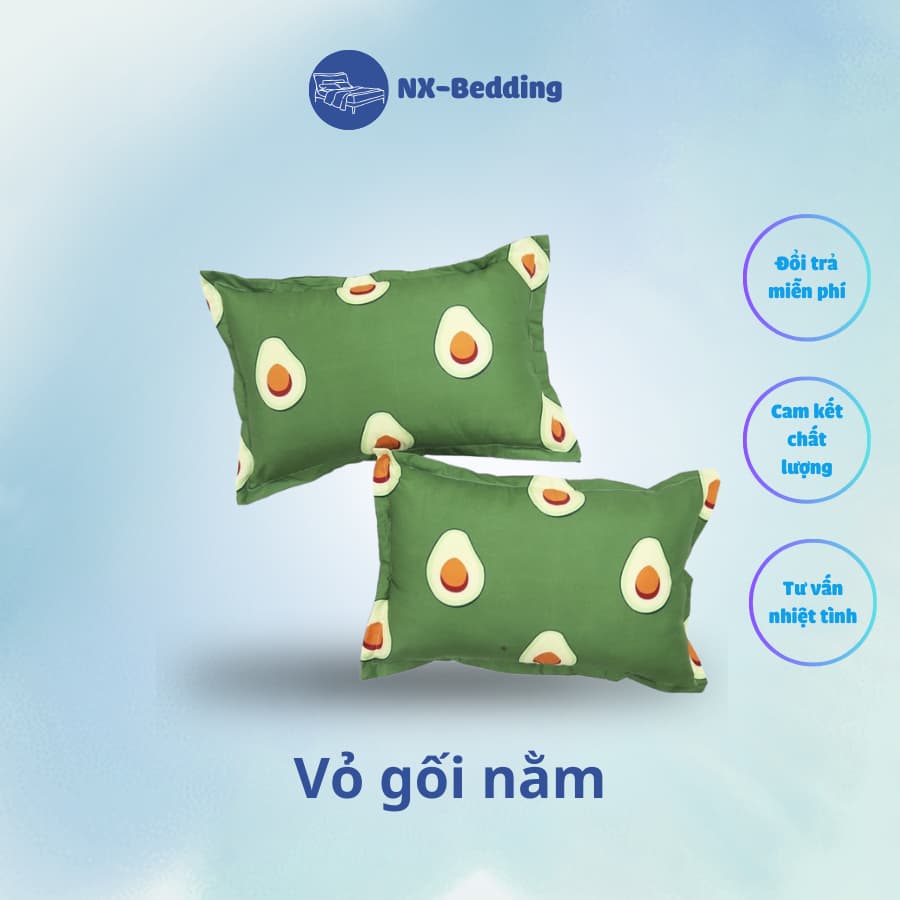 NX-Bedding

Đổi trả miễn phí

Cam kết chất lượng

Tư vấn nhiệt tình

Vỏ gối nằm